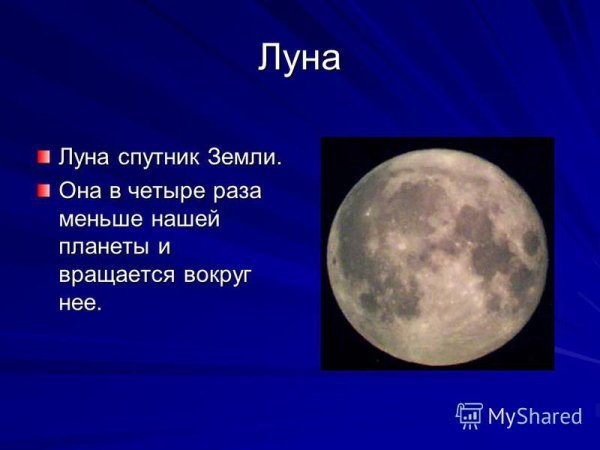 Луна

Луна спутник Земли.

Она в четыре раза меньше нашей планеты и вращается вокруг нее.

MyShared